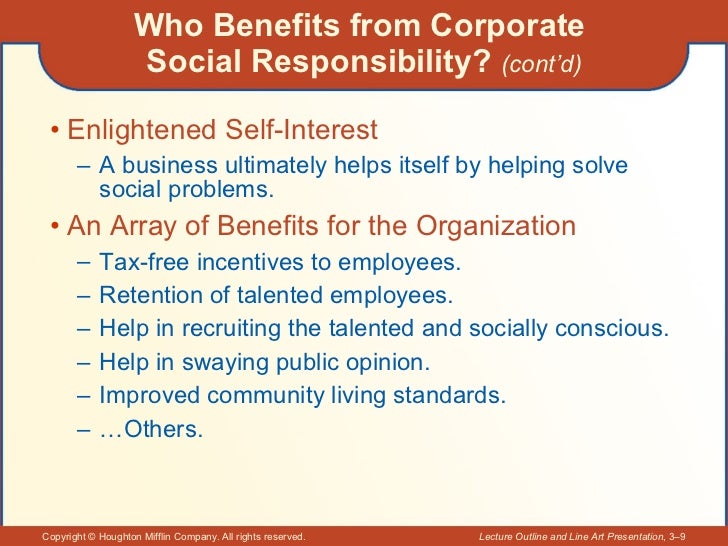 Who Benefits from Corporate Social Responsibility? (cont'd)

• Enlightened Self-Interest
– A business ultimately helps itself by helping solve social problems.

• An Array of Benefits for the Organization
– Tax-free incentives to employees.
– Retention of talented employees.
– Help in recruiting the talented and socially conscious.
– Help in swaying public opinion.
– Improved community living standards.
– …Others.

Copyright © Houghton Mifflin Company. All rights reserved.

Lecture Outline and Line Art Presentation, 3–9